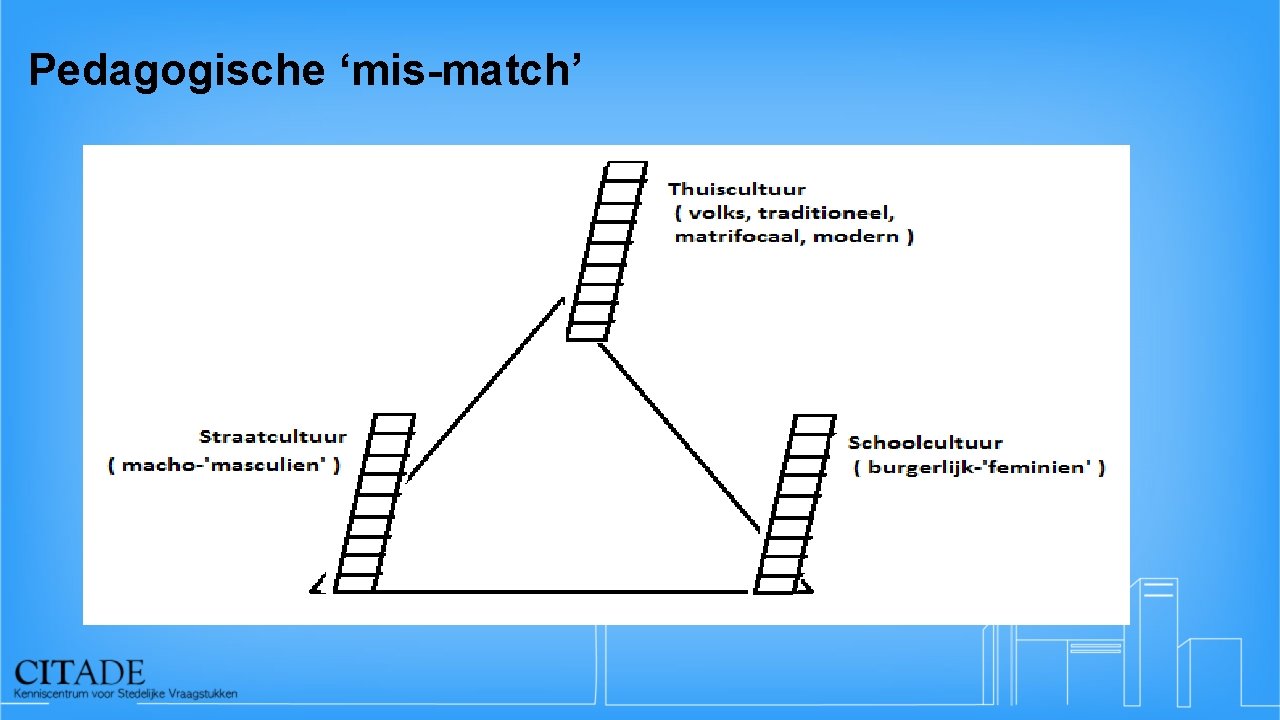 Pedagogische ‘mis-match’

Thuiscultuur
( volks, traditioneel, matrifocaal, modern )

Straatcultuur
( macho-'masculien' )

Schoolcultuur
( burgerlijk-'feminien' )

CITADE
Kenniscentrum voor Stedelijke Vraagstukken